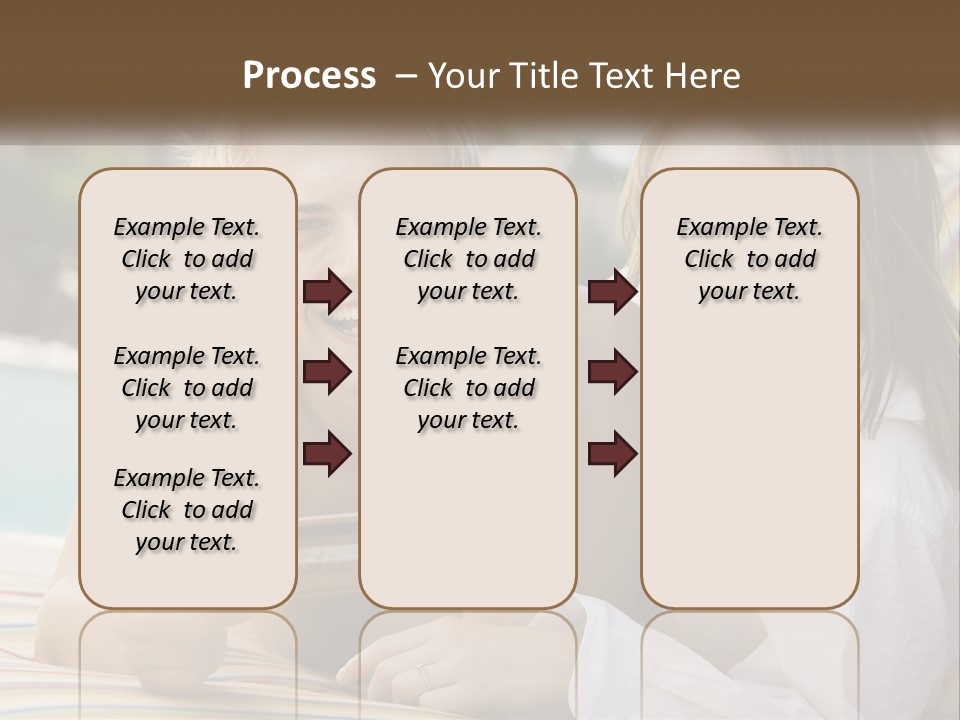 Process – Your Title Text Here

Example Text. Click to add your text.

Example Text. Click to add your text.

Example Text. Click to add your text.

Example Text. Click to add your text.

Example Text. Click to add your text.

Example Text. Click to add your text.